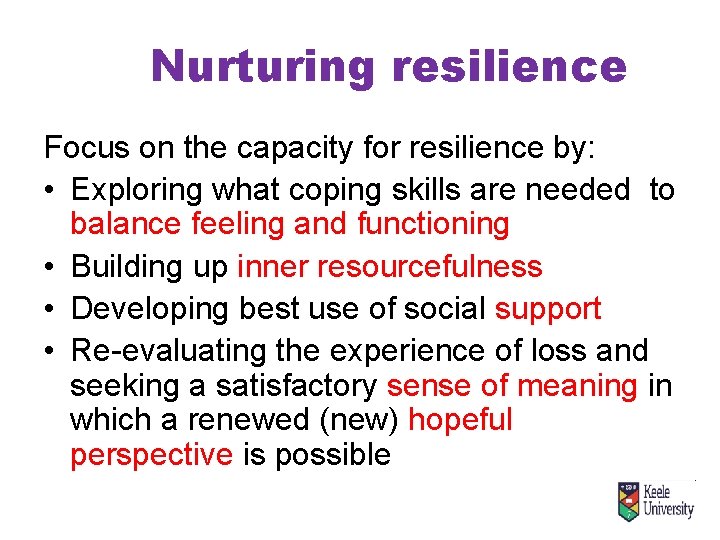 Nurturing resilience

Focus on the capacity for resilience by:

• Exploring what coping skills are needed to balance feeling and functioning
• Building up inner resourcefulness
• Developing best use of social support
• Re-evaluating the experience of loss and seeking a satisfactory sense of meaning in which a renewed (new) hopeful perspective is possible

Keele University